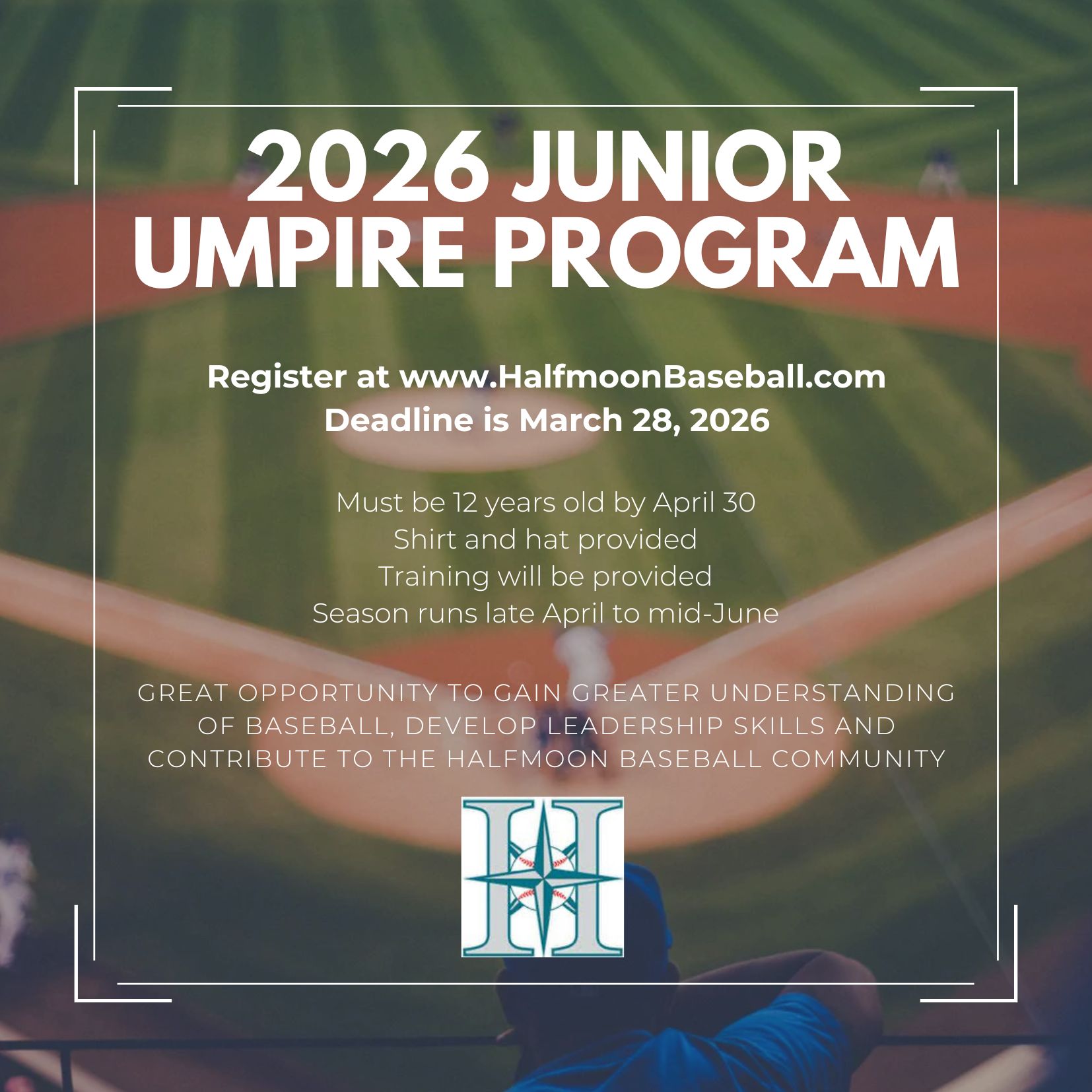 2026 JUNIOR UMPIRE PROGRAM

Register at www.HalfmoonBaseball.com
Deadline is March 28, 2026

Must be 12 years old by April 30
Shirt and hat provided
Training will be provided
Season runs late April to mid-June

GREAT OPPORTUNITY TO GAIN GREATER UNDERSTANDING OF BASEBALL, DEVELOP LEADERSHIP SKILLS AND CONTRIBUTE TO THE HALFMOON BASEBALL COMMUNITY

H